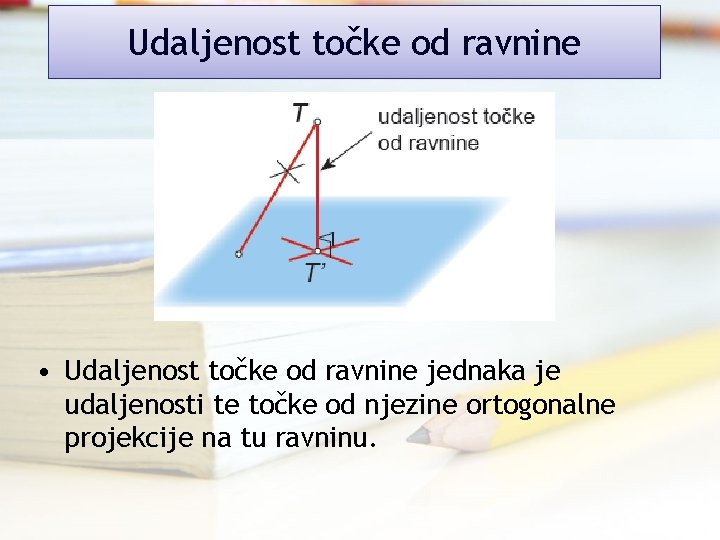 Udaljenost točke od ravnine

T
udaljenost točke
od ravnine
T'

• Udaljenost točke od ravnine jednaka je udaljenosti te točke od njezine ortogonalne projekcije na tu ravninu.